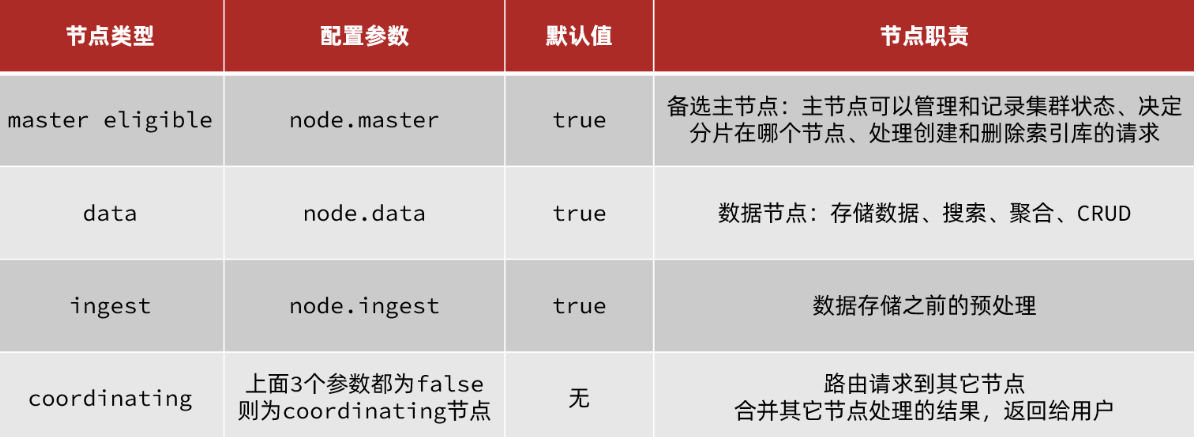 | 节点类型 | 配置参数 | 默认值 | 节点职责 |
|---|---|---|---|
| master eligible | node.master | true | 备选主节点：主节点可以管理和记录集群状态、决定分片在哪个节点、处理创建和删除索引库的请求 |
| data | node.data | true | 数据节点：存储数据、搜索、聚合、CRUD |
| ingest | node.ingest | true | 数据存储之前的预处理 |
| coordinating | 上面3个参数都为false 则为coordinating节点 | 无 | 路由请求到其它节点 合并其它节点处理的结果，返回给用户 |